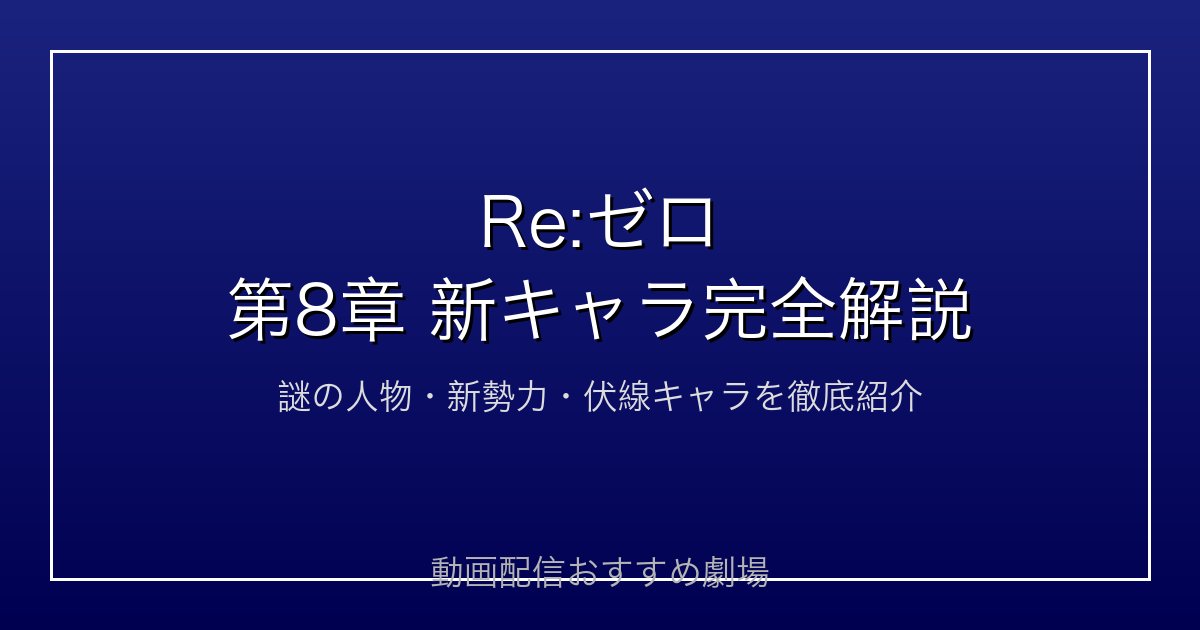 Re:ゼロ
第8章 新キャラ完全解説

謎の人物・新勢力・伏線キャラを徹底紹介

動画配信おすすめ劇場